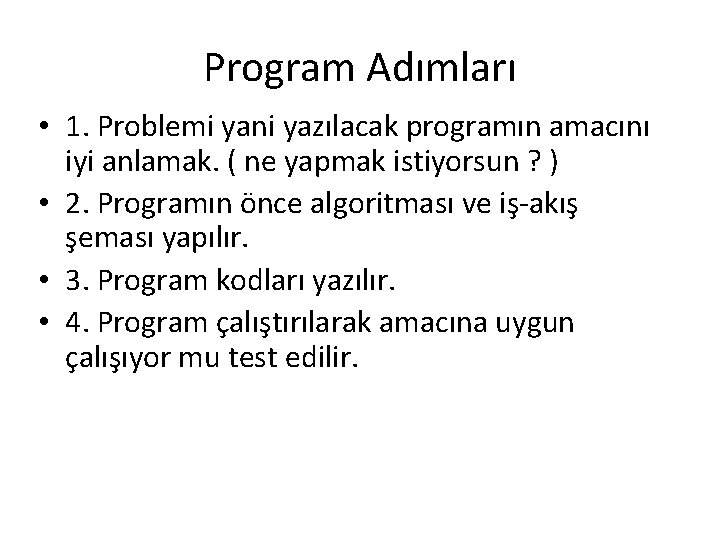 Program Adımları

• 1. Problemi yani yazılacak programın amacını iyi anlamak. ( ne yapmak istiyorsun ? )
• 2. Programın önce algoritması ve iş-akış şeması yapılır.
• 3. Program kodları yazılır.
• 4. Program çalıştırılarak amacına uygun çalışıyor mu test edilir.